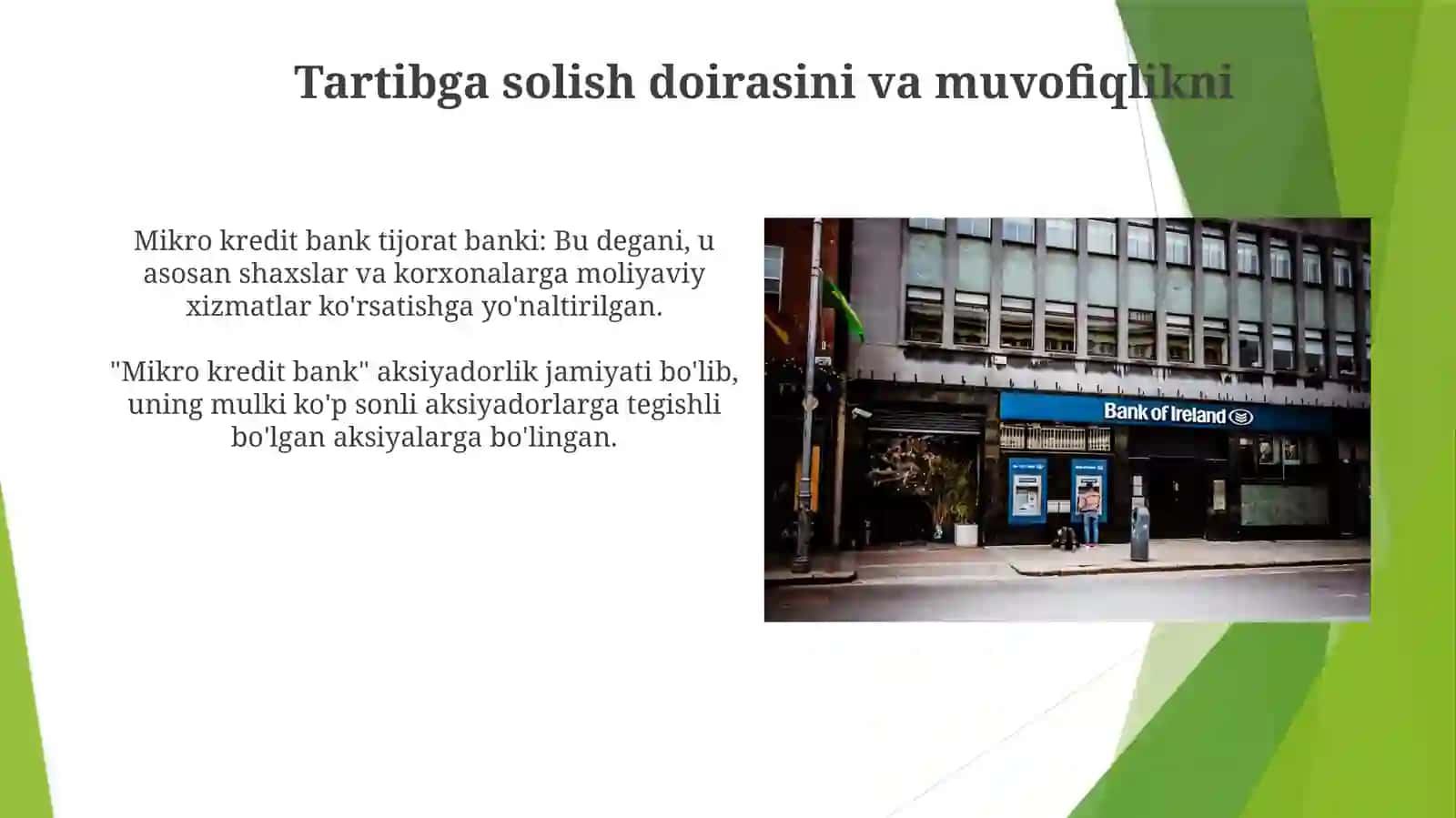 Tartibga solish doirasini va muvofiqlikni

Mikro kredit bank tijorat banki: Bu degani, u asosan shaxslar va korxonalarga moliyaviy xizmatlar ko'rsatishga yo'naltirilgan.

"Mikro kredit bank" aksiyadorlik jamiyati bo'lib, uning mulki ko'p sonli aksiyadorlarga tegishli bo'lgan aksiyalarga bo'lingan.

Bank of Ireland